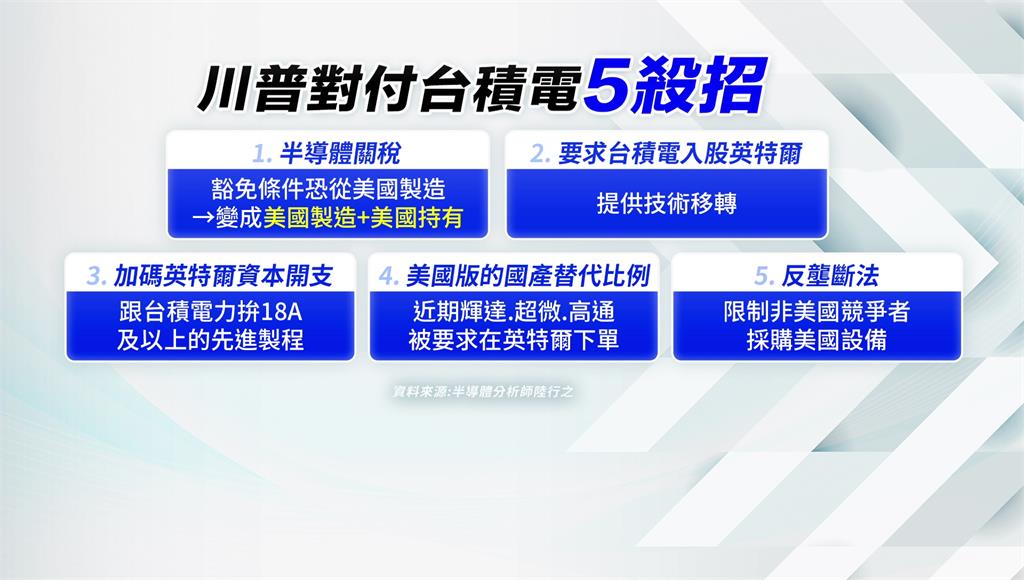 川普對付台積電5殺招

1. 半導體關稅

豁免條件恐從美國製造
→變成美國製造+美國持有

2. 要求台積電入股英特爾

提供技術移轉

3. 加碼英特爾資本開支

跟台積電力拚18A
及以上的先進製程

4. 美國版的國產替代比例

近期輝達.超微.高通
被要求在英特爾下單

5. 反壟斷法

限制非美國競爭者
採購美國設備

資料來源:半導體分析師陸行之